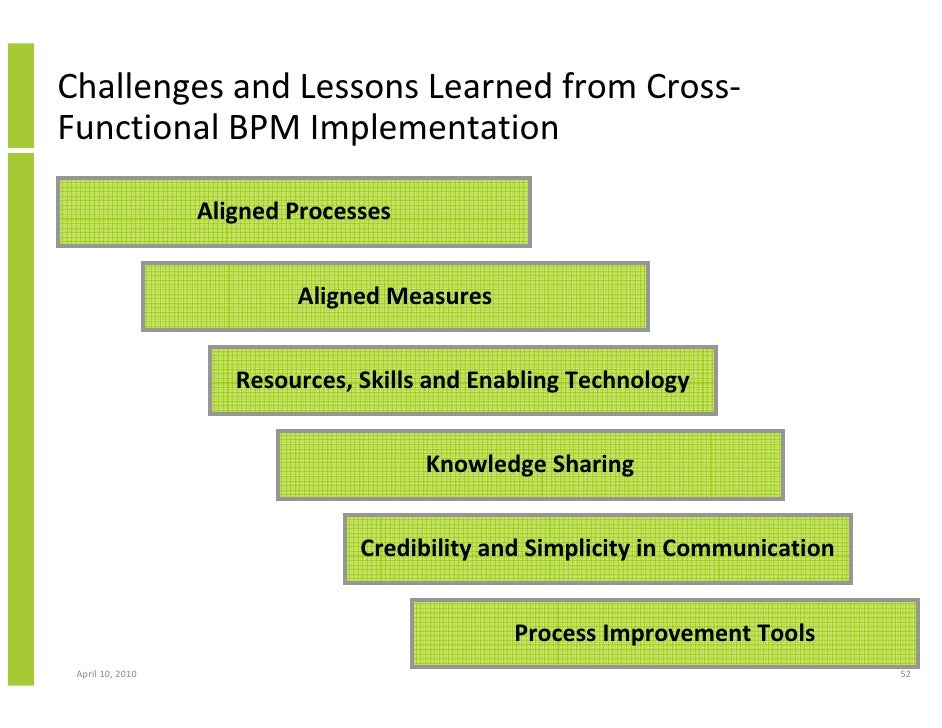 Challenges and Lessons Learned from Cross-Functional BPM Implementation

Aligned Processes

Aligned Measures

Resources, Skills and Enabling Technology

Knowledge Sharing

Credibility and Simplicity in Communication

Process Improvement Tools

April 10, 2010

52